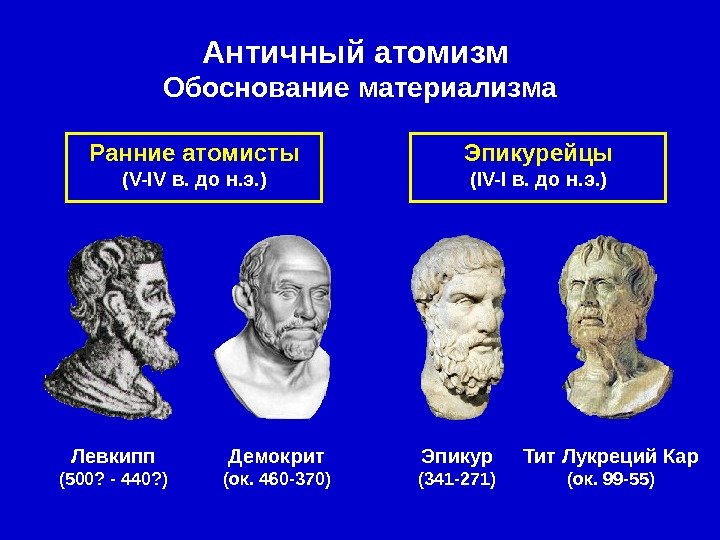 Античный атомизм
Обоснование материализма

Ранние атомисты
(V-IV в. до н.э.)

Эпикурейцы
(IV-I в. до н.э.)

Левкипп
(500? - 440?)

Демокрит
(ок. 460-370)

Эпикур
(341-271)

Тит Лукреций Кар
(ок. 99-55)